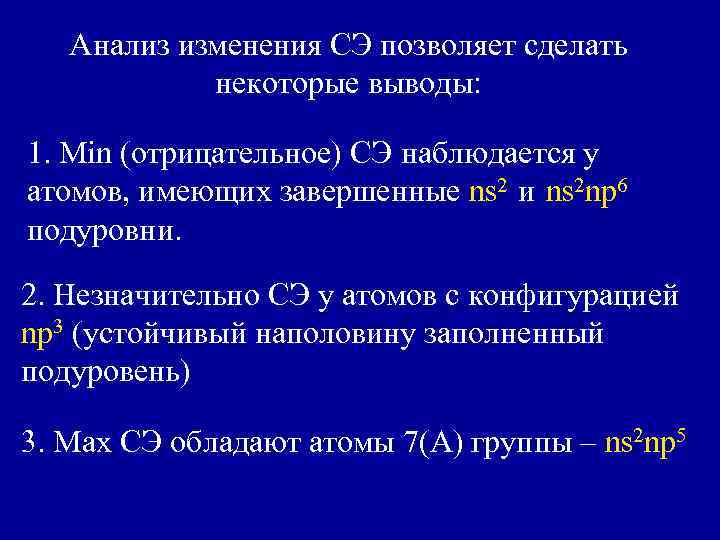 Анализ изменения СЭ позволяет сделать некоторые выводы:

1. Min (отрицательное) СЭ наблюдается у атомов, имеющих завершенные $ns^2$ и $ns^2np^6$ подуровни.

2. Незначительно СЭ у атомов с конфигурацией $np^3$ (устойчивый наполовину заполненный подуровень)

3. Max СЭ обладают атомы 7(А) группы – $ns^2np^5$